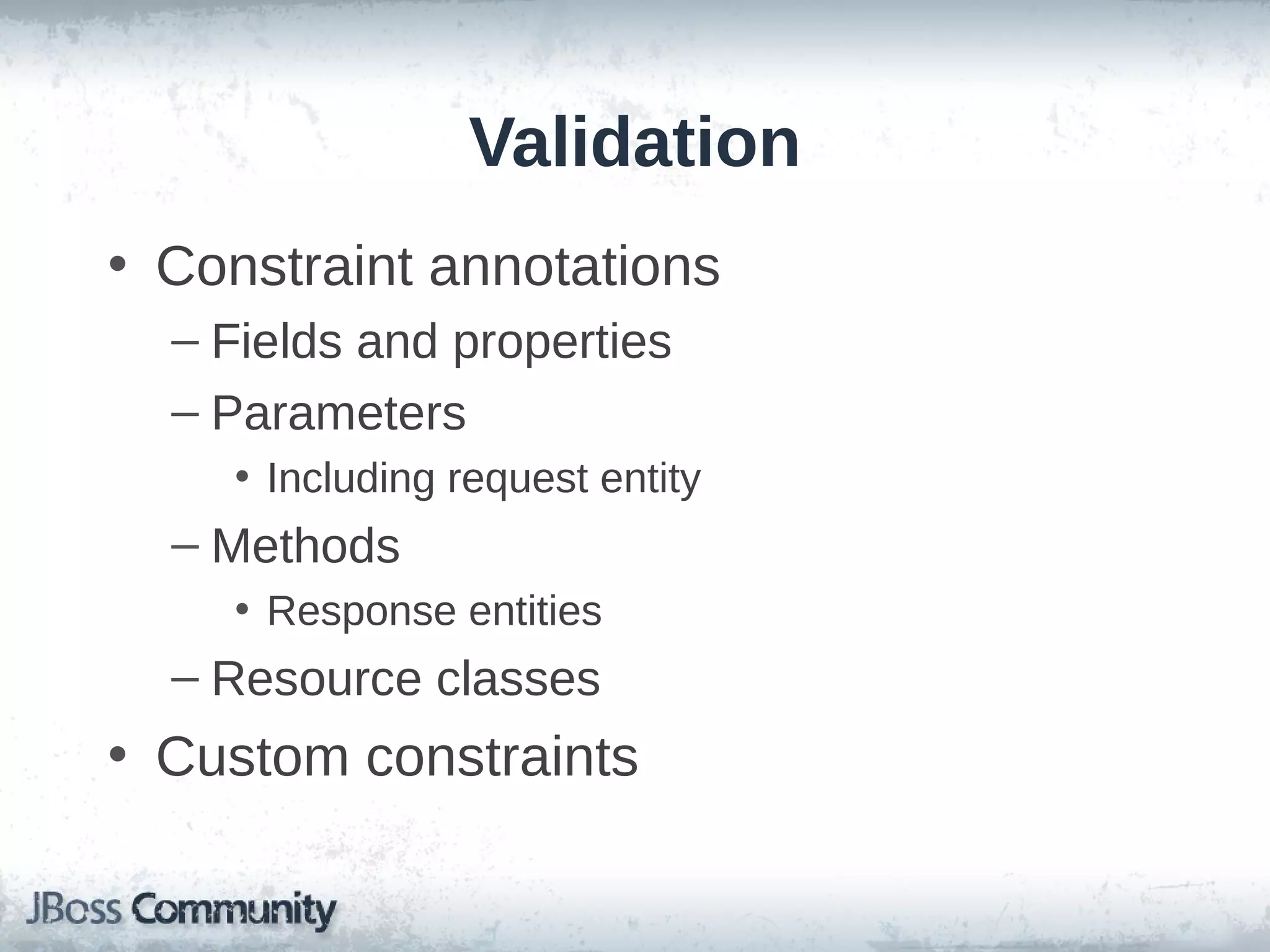 Validation

• Constraint annotations
– Fields and properties
– Parameters
• Including request entity
– Methods
• Response entities
– Resource classes
• Custom constraints

JBoss Community